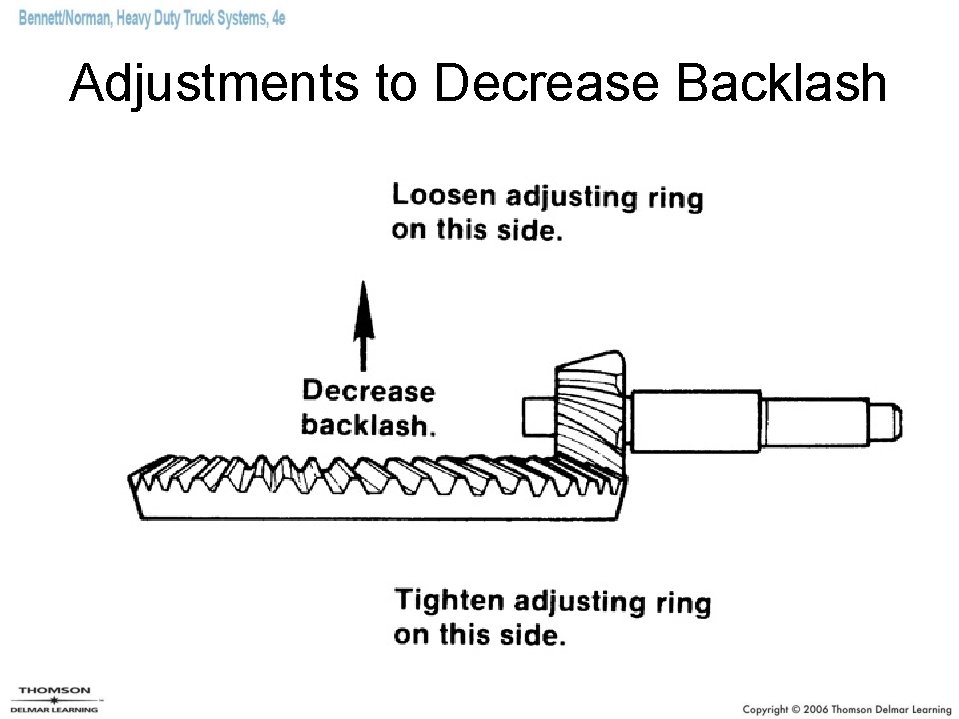 Bennett/Norman, Heavy Duty Truck Systems, 4e

Adjustments to Decrease Backlash

Loosen adjusting ring on this side.

Decrease backlash.

Tighten adjusting ring on this side.

THOMSON
DELMAR LEARNING

Copyright © 2006 Thomson Delmar Learning